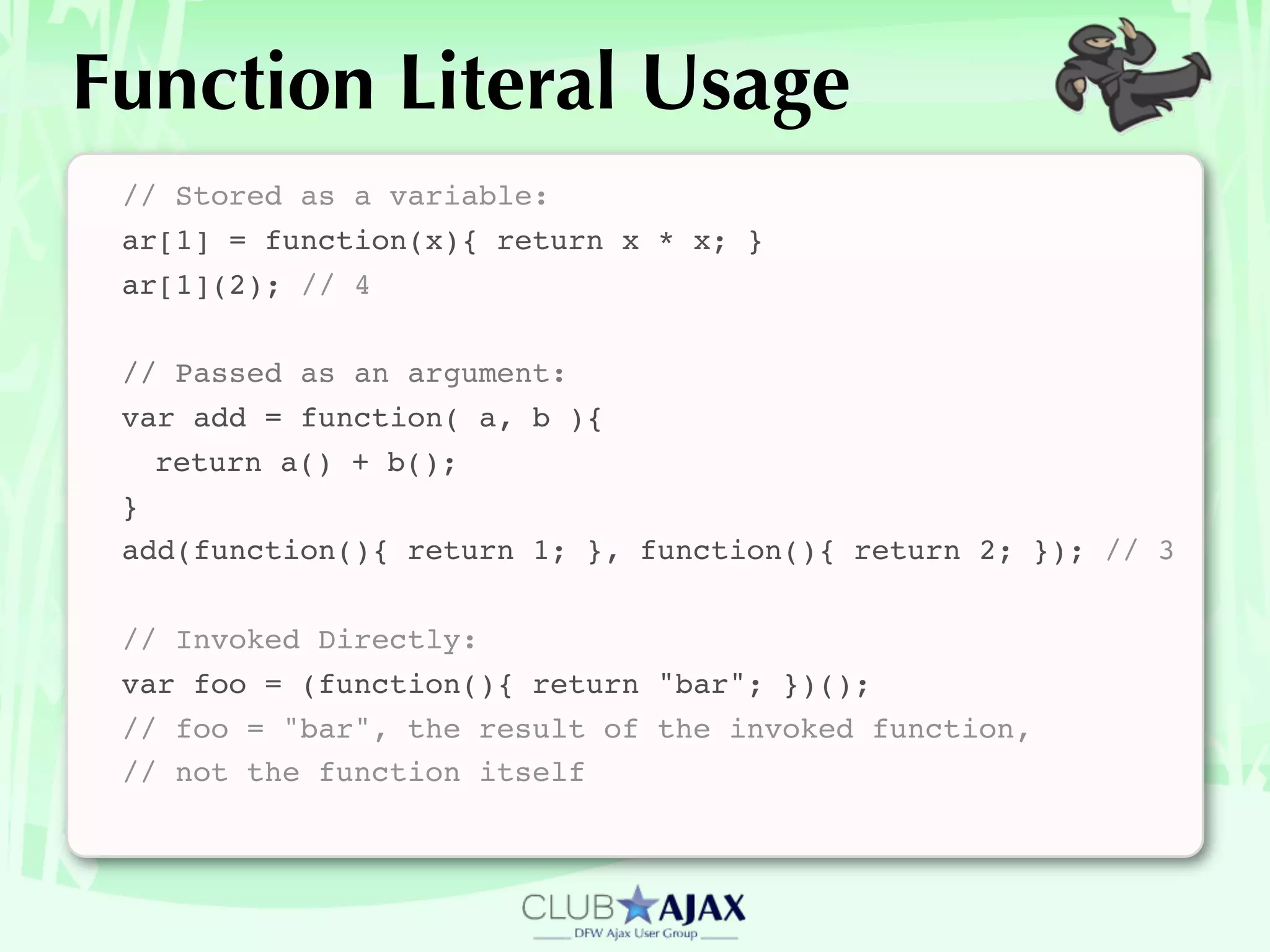 Function Literal Usage

// Stored as a variable:
ar[1] = function(x){ return x * x; }
ar[1](2); // 4

// Passed as an argument:
var add = function( a, b ){
  return a() + b();
}
add(function(){ return 1; }, function(){ return 2; }); // 3

// Invoked Directly:
var foo = (function(){ return "bar"; })();
// foo = "bar", the result of the invoked function,
// not the function itself

CLUB AJAX
DFW Ajax User Group